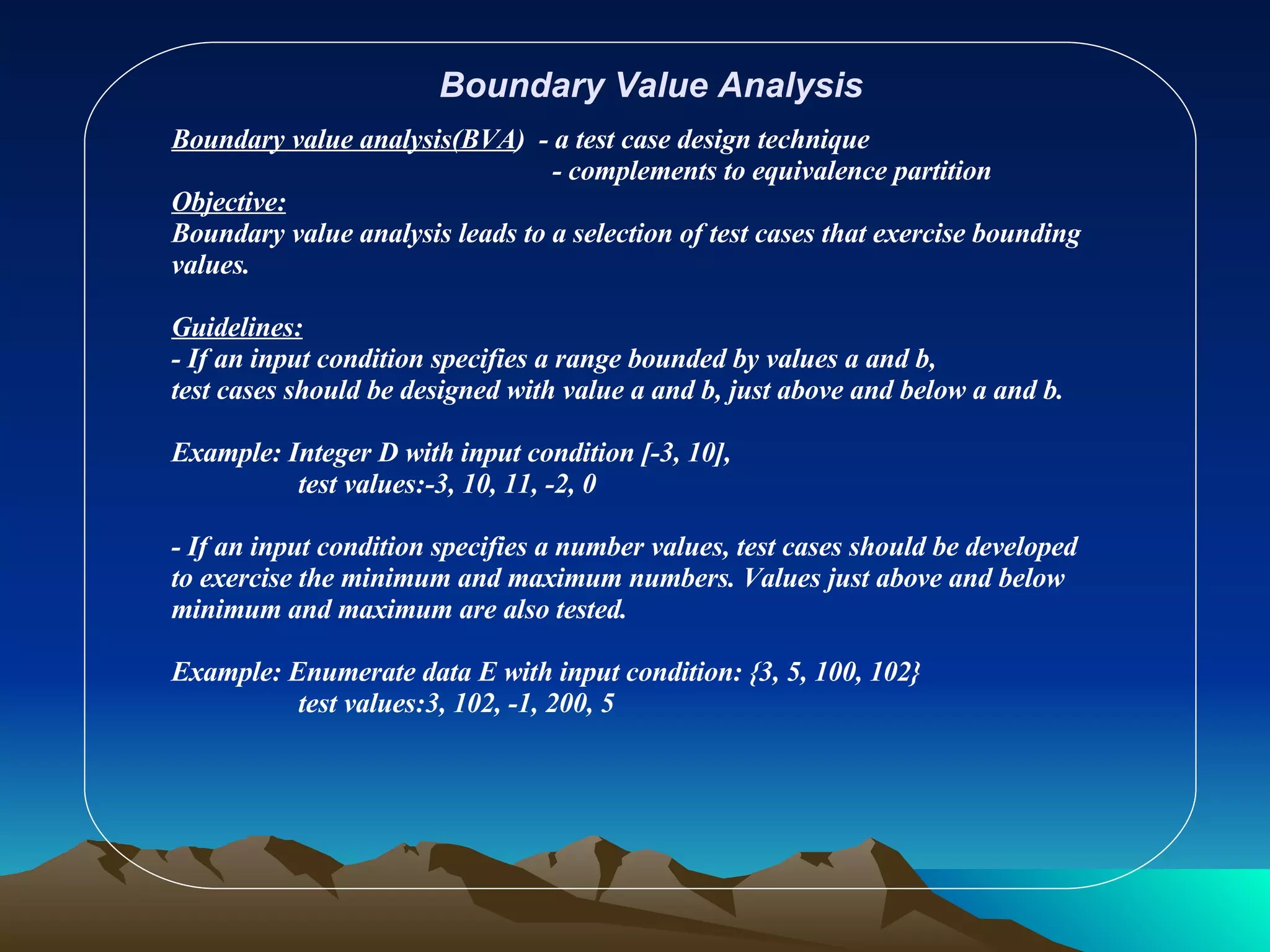 Boundary Value Analysis

Boundary value analysis(BVA) - a test case design technique
- complements to equivalence partition

Objective:
Boundary value analysis leads to a selection of test cases that exercise bounding values.

Guidelines:
- If an input condition specifies a range bounded by values a and b, test cases should be designed with value a and b, just above and below a and b.

Example: Integer D with input condition [-3, 10],
test values:-3, 10, 11, -2, 0

- If an input condition specifies a number values, test cases should be developed to exercise the minimum and maximum numbers. Values just above and below minimum and maximum are also tested.

Example: Enumerate data E with input condition: {3, 5, 100, 102}
test values:3, 102, -1, 200, 5